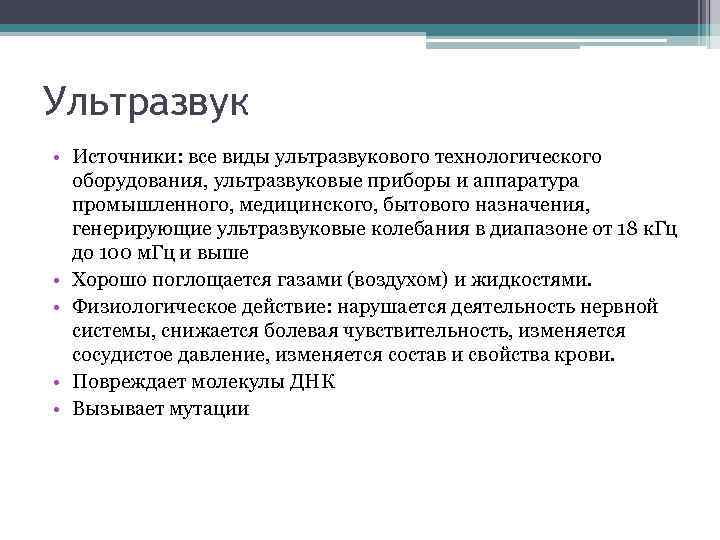 Ультразвук

• Источники: все виды ультразвукового технологического оборудования, ультразвуковые приборы и аппаратура промышленного, медицинского, бытового назначения, генерирующие ультразвуковые колебания в диапазоне от 18 кГц до 100 мГц и выше
• Хорошо поглощается газами (воздухом) и жидкостями.
• Физиологическое действие: нарушается деятельность нервной системы, снижается болевая чувствительность, изменяется сосудистое давление, изменяется состав и свойства крови.
• Повреждает молекулы ДНК
• Вызывает мутации